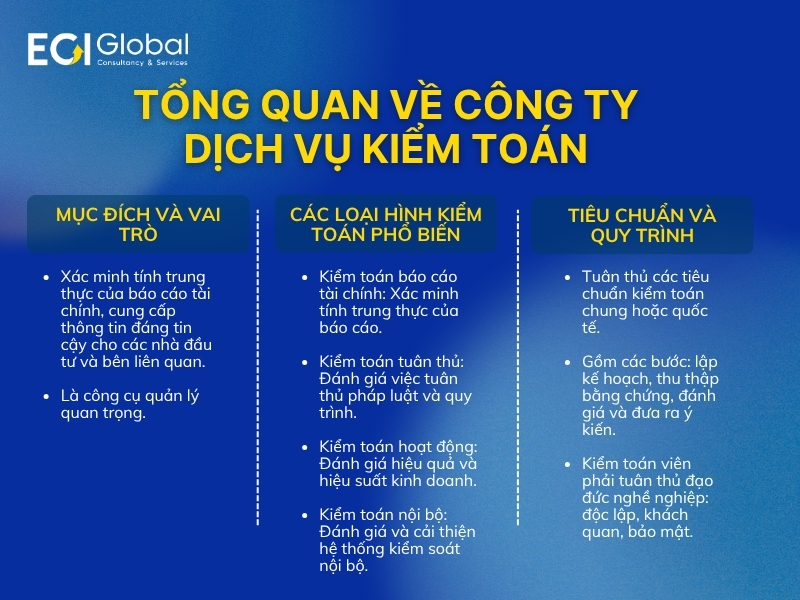 EGI Global
Consultancy & Services

TỔNG QUAN VỀ CÔNG TY DỊCH VỤ KIỂM TOÁN

MỤC ĐÍCH VÀ VAI TRÒ

- Xác minh tính trung thực của báo cáo tài chính, cung cấp thông tin đáng tin cậy cho các nhà đầu tư và bên liên quan.
- Là công cụ quản lý quan trọng.

CÁC LOẠI HÌNH KIỂM TOÁN PHỔ BIẾN

- Kiểm toán báo cáo tài chính: Xác minh tính trung thực của báo cáo.
- Kiểm toán tuân thủ: Đánh giá việc tuân thủ pháp luật và quy trình.
- Kiểm toán hoạt động: Đánh giá hiệu quả và hiệu suất kinh doanh.
- Kiểm toán nội bộ: Đánh giá và cải thiện hệ thống kiểm soát nội bộ.

TIÊU CHUẨN VÀ QUY TRÌNH

- Tuân thủ các tiêu chuẩn kiểm toán chung hoặc quốc tế.
- Gồm các bước: lập kế hoạch, thu thập bằng chứng, đánh giá và đưa ra ý kiến.
- Kiểm toán viên phải tuân thủ đạo đức nghề nghiệp: độc lập, khách quan, bảo mật.